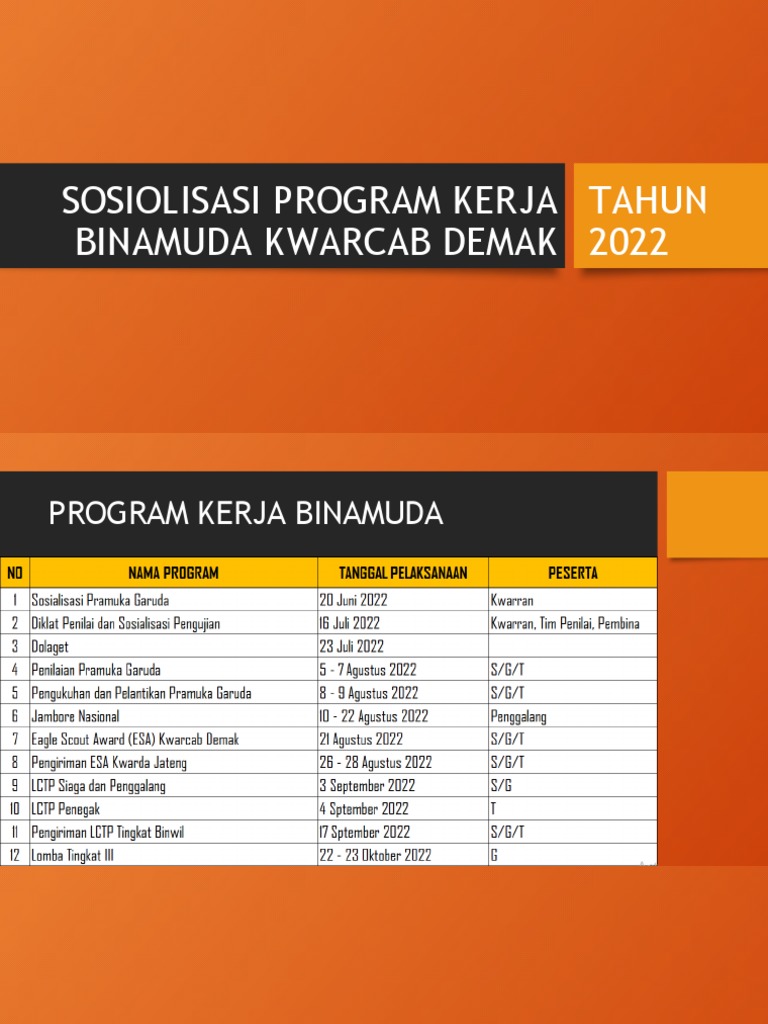 SOSIOLISASI PROGRAM KERJA BINAMUDA KWARCAB DEMAK

TAHUN 2022

PROGRAM KERJA BINAMUDA

| NO | NAMA PROGRAM | TANGGAL PELAKSANAAN | PESERTA |
|---|---|---|---|
| 1 | Sosialisasi Pramuka Garuda | 20 Juni 2022 | Kwarran |
| 2 | Diklat Penilai dan Sosialisasi Pengujian | 16 Juli 2022 | Kwarran, Tim Penilai, Pembina |
| 3 | Dolaget | 23 Juli 2022 | |
| 4 | Penilaian Pramuka Garuda | 5 - 7 Agustus 2022 | S/G/T |
| 5 | Pengukuhan dan Pelantikan Pramuka Garuda | 8 - 9 Agustus 2022 | S/G/T |
| 6 | Jambore Nasional | 10 - 22 Agustus 2022 | Penggalang |
| 7 | Eagle Scout Award (ESA) Kwarcab Demak | 21 Agustus 2022 | S/G/T |
| 8 | Pengiriman ESA Kwarda Jateng | 26 - 28 Agustus 2022 | S/G/T |
| 9 | LCTP Siaga dan Penggalang | 3 September 2022 | S/G |
| 10 | LCTP Penegak | 4 Sptember 2022 | T |
| 11 | Pengiriman LCTP Tingkat Binwil | 17 Sptember 2022 | S/G/T |
| 12 | Lomba Tingkat III | 22 - 23 Oktober 2022 | G |